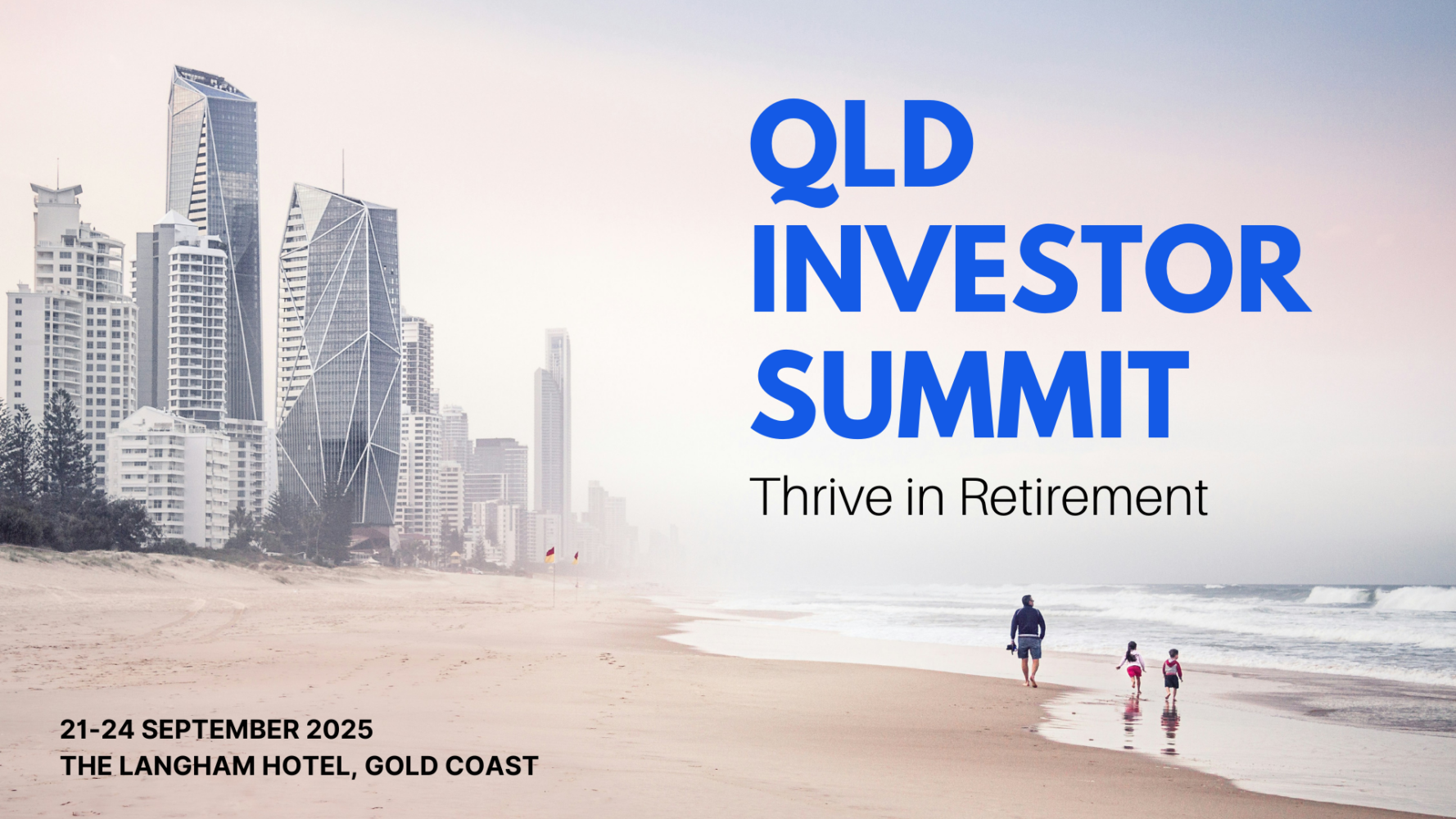 QLD INVESTOR SUMMIT

Thrive in Retirement

21-24 SEPTEMBER 2025
THE LANGHAM HOTEL, GOLD COAST